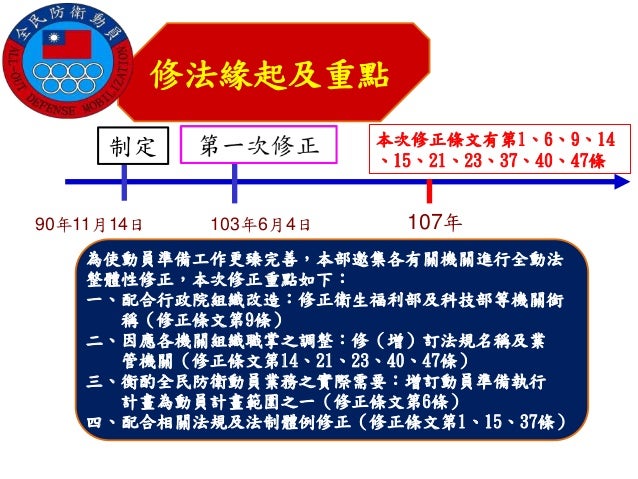 全民防衛動員
ALL-OUT DEFENSE MOBILIZATION

修法緣起及重點

制定

第一次修正

本次修正條文有第1、6、9、14、15、21、23、37、40、47條

90年11月14日

103年6月4日

107年

為使動員準備工作更臻完善，本部邀集各有關機關進行全動法整體性修正，本次修正重點如下：
一、配合行政院組織改造：修正衛生福利部及科技部等機關銜稱（修正條文第9條）
二、因應各機關組織職掌之調整：修（增）訂法規名稱及業管機關（修正條文第14、21、23、40、47條）
三、衡酌全民防衛動員業務之實際需要：增訂動員準備執行計畫為動員計畫範圍之一（修正條文第6條）
四、配合相關法規及法制體例修正（修正條文第1、15、37條）